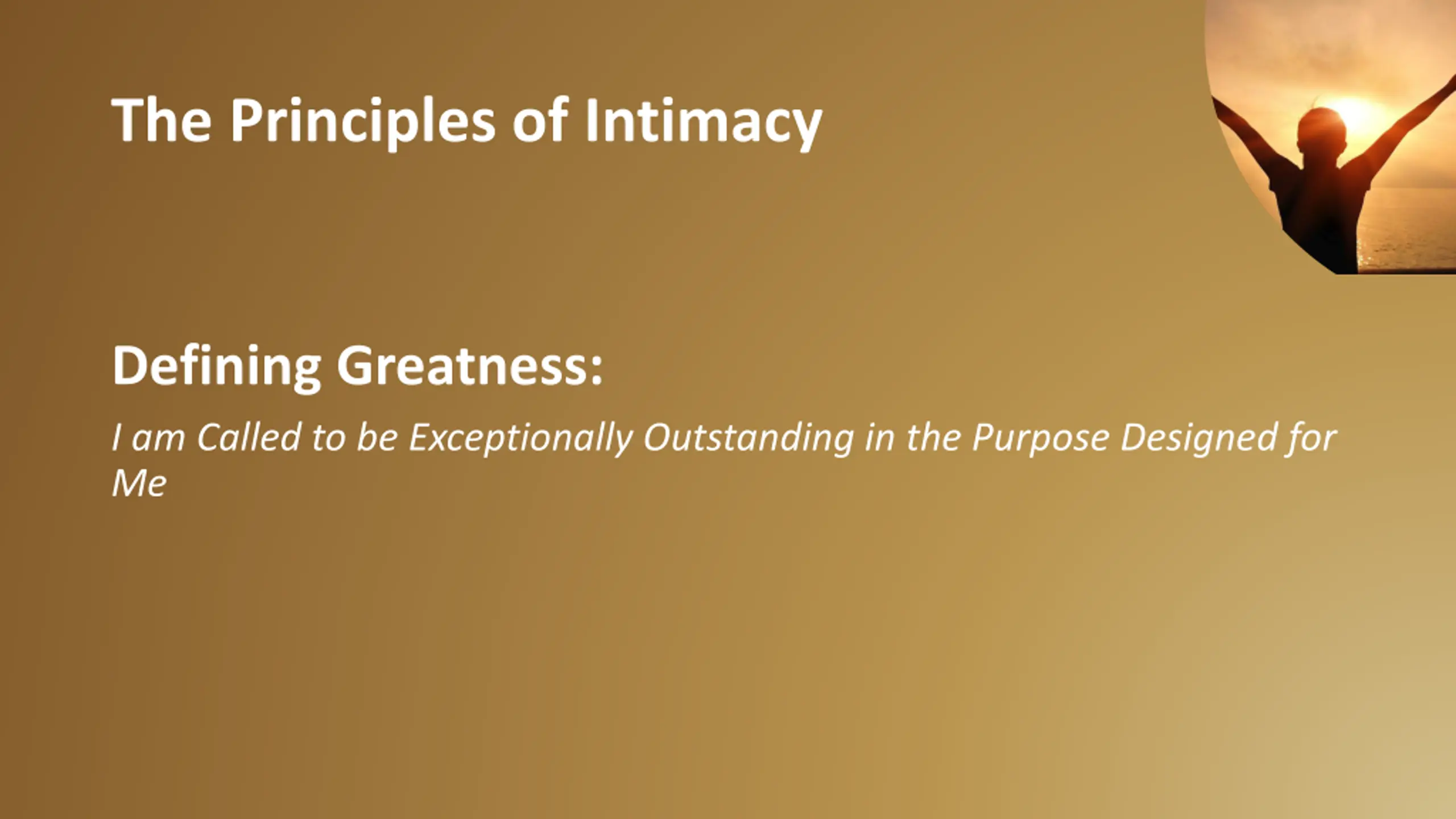 The Principles of Intimacy

Defining Greatness:

I am Called to be Exceptionally Outstanding in the Purpose Designed for Me